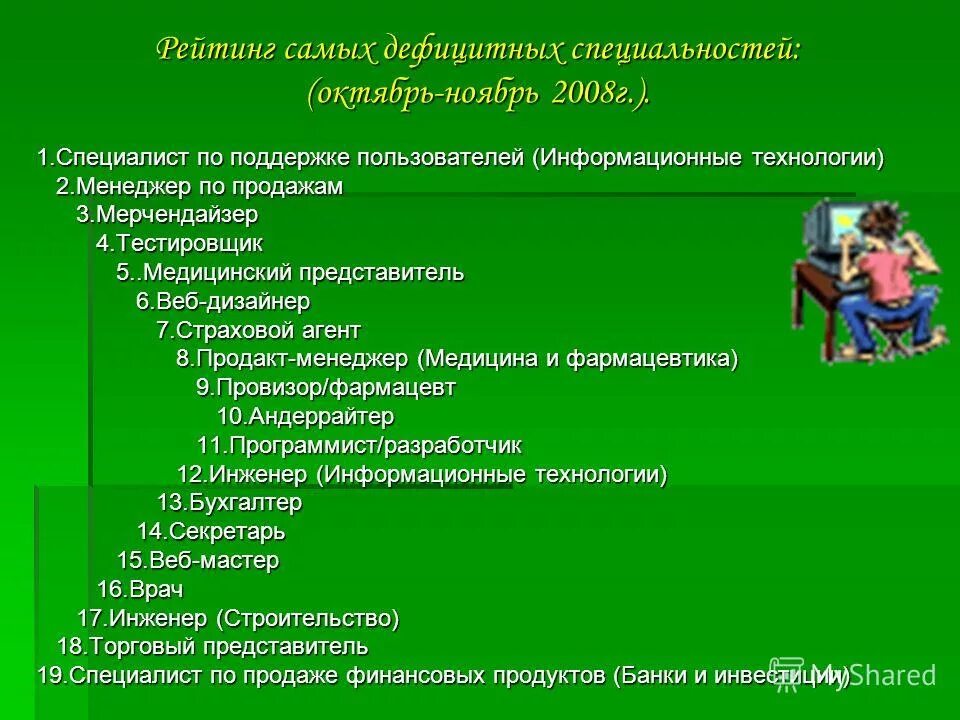 Рейтинг самых дефицитных специальностей: (октябрь-ноябрь 2008г.).

1.Специалист по поддержке пользователей (Информационные технологии)
2.Менеджер по продажам
3.Мерчендайзер
4.Тестировщик
5..Медицинский представитель
6.Веб-дизайнер
7.Страховой агент
8.Продакт-менеджер (Медицина и фармацевтика)
9.Провизор/фармацевт
10.Андеррайтер
11.Программист/разработчик
12.Инженер (Информационные технологии)
13.Бухгалтер
14.Секретарь
15.Веб-мастер
16.Врач
17.Инженер (Строительство)
18.Торговый представитель
19.Специалист по продаже финансовых продуктов (Банки и инвестиции)

MyShared